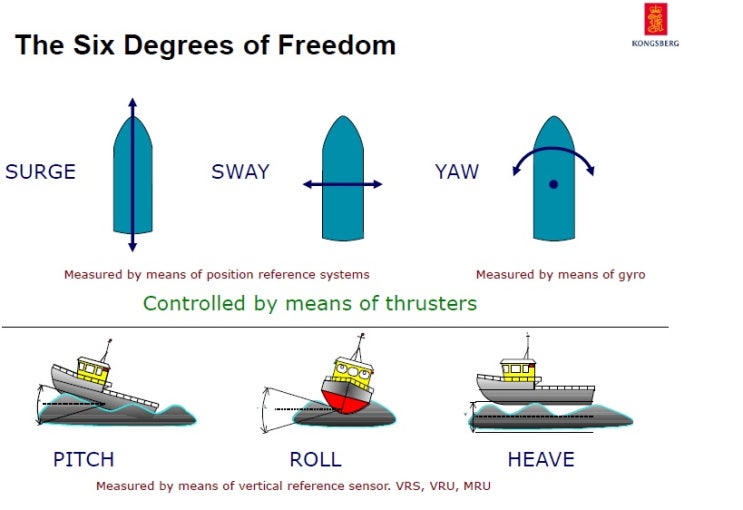 The Six Degrees of Freedom

KONGSBERG

SURGE

SWAY

YAW

Measured by means of position reference systems

Measured by means of gyro

Controlled by means of thrusters

PITCH

ROLL

HEAVE

Measured by means of vertical reference sensor. VRS, VRU, MRU